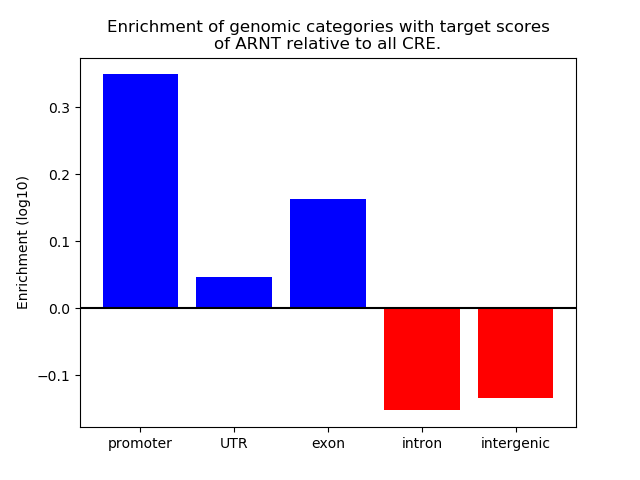 Enrichment of genomic categories with target scores of ARNT relative to all CRE.

Enrichment (log10)

0.3
0.2
0.1
0.0
−0.1

promoter
UTR
exon
intron
intergenic